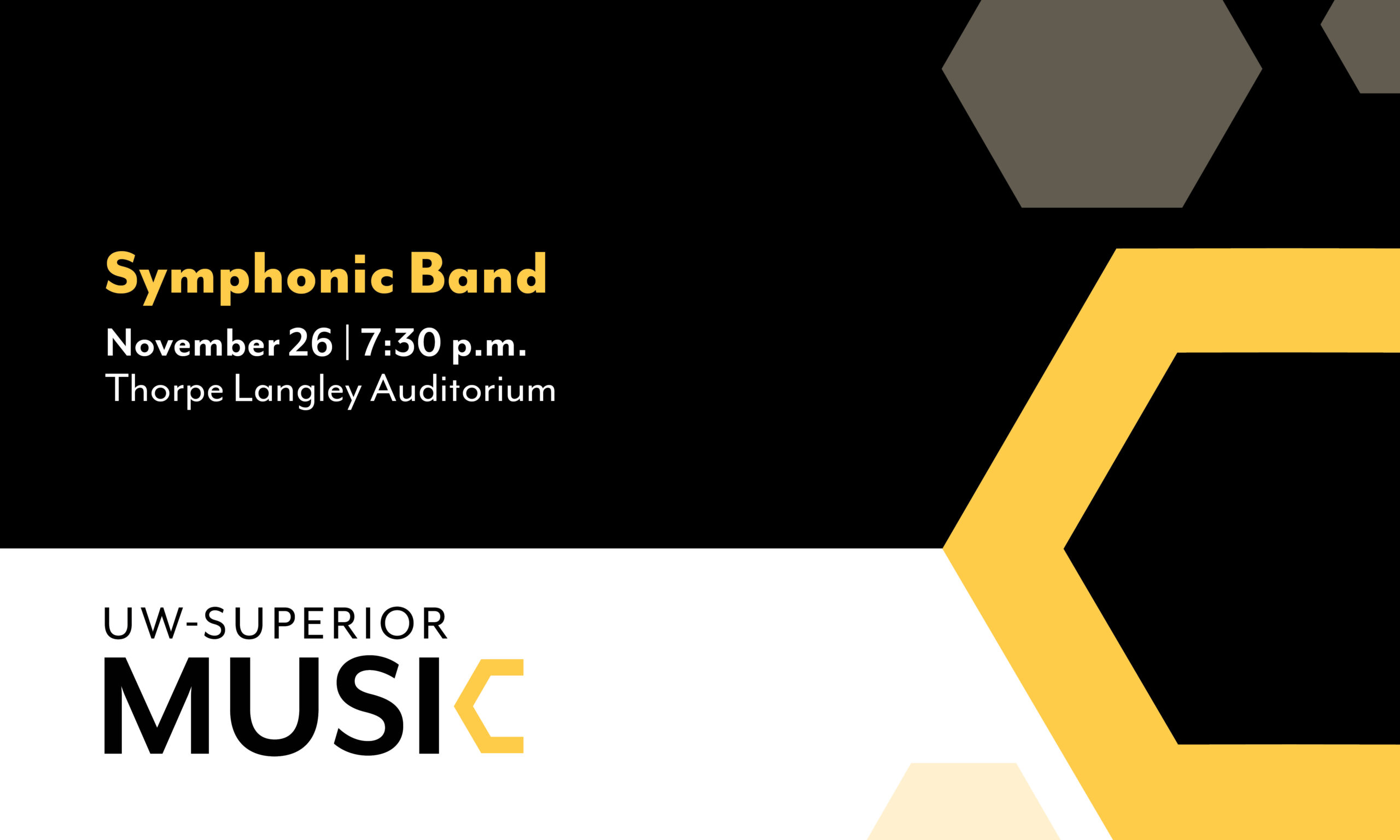 Symphonic Band

November 26 | 7:30 p.m.
Thorpe Langley Auditorium

UW-SUPERIOR
MUSIC